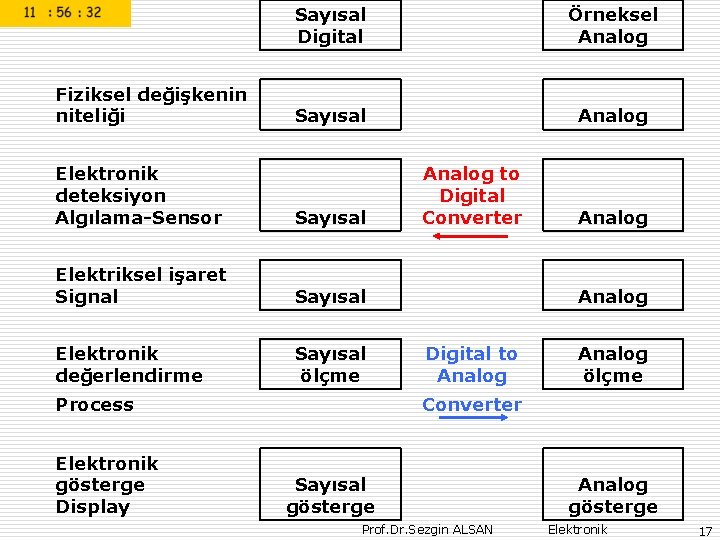 11 : 56 : 32

| | Sayısal Digital | | Örneksel Analog |
|---|---|---|---|
| Fiziksel değişkenin niteliği | Sayısal | | Analog |
| Elektronik deteksiyon Algılama-Sensor | Sayısal | Analog to Digital Converter | Analog |
| Elektriksel işaret Signal | Sayısal | | Analog |
| Elektronik değerlendirme Process | Sayısal ölçme | Digital to Analog Converter | Analog ölçme |
| Elektronik gösterge Display | Sayısal gösterge | | Analog gösterge |

Prof.Dr.Sezgin ALSAN Elektronik 17